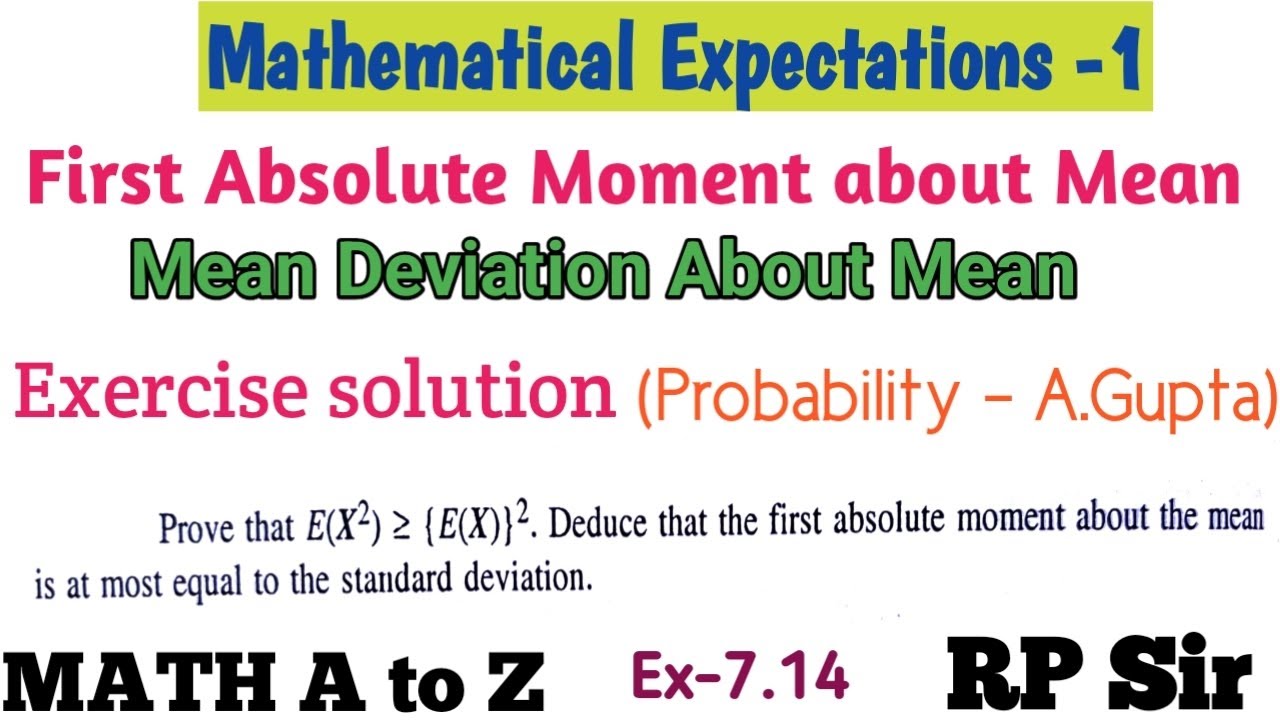 Mathematical Expectations -1

First Absolute Moment about Mean

Mean Deviation About Mean

Exercise solution (Probability - A.Gupta)

Prove that $E(X^2) \geq \{E(X)\}^2$. Deduce that the first absolute moment about the mean is at most equal to the standard deviation.

MATH A to Z Ex-7.14 RP Sir